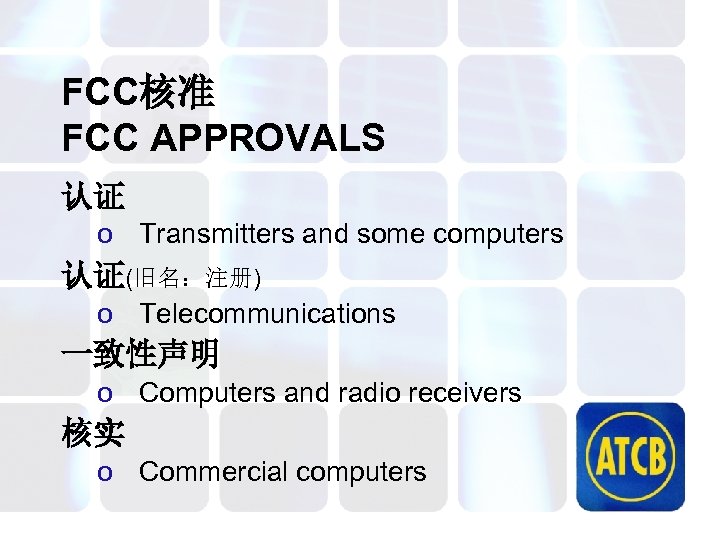 FCC核准
FCC APPROVALS

认证

o Transmitters and some computers

认证(旧名：注册)

o Telecommunications

一致性声明

o Computers and radio receivers

核实

o Commercial computers

ATCB